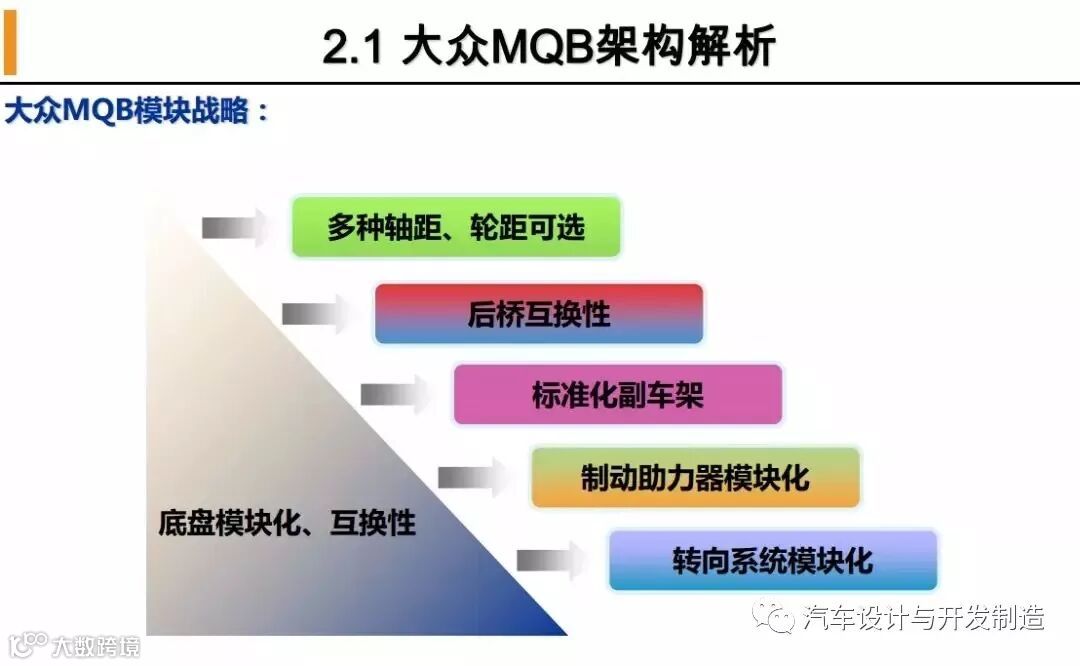 2.1 大众MQB架构解析

大众MQB模块战略：

多种轴距、轮距可选

后桥互换性

标准化副车架

制动助力器模块化

转向系统模块化

底盘模块化、互换性

汽车设计与开发制造

大数跨境